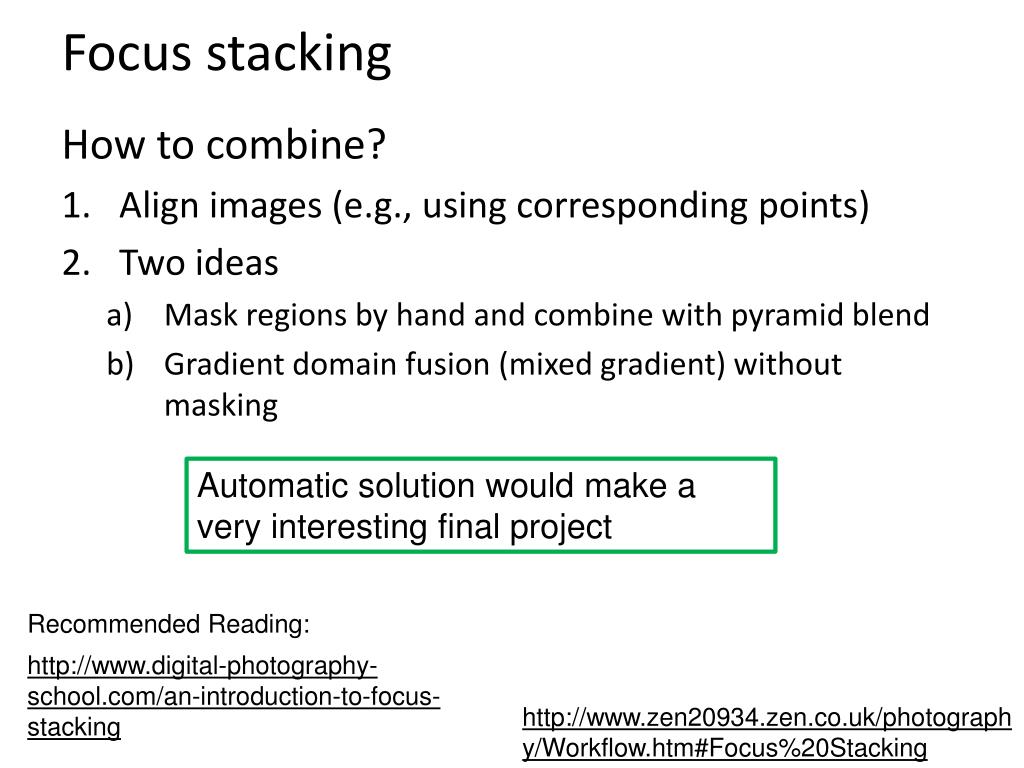 Focus stacking

How to combine?

1. Align images (e.g., using corresponding points)
2. Two ideas
a) Mask regions by hand and combine with pyramid blend
b) Gradient domain fusion (mixed gradient) without masking

Automatic solution would make a very interesting final project

Recommended Reading:

http://www.digital-photography-school.com/an-introduction-to-focus-stacking

http://www.zen20934.zen.co.uk/photography/Workflow.htm#Focus%20Stacking